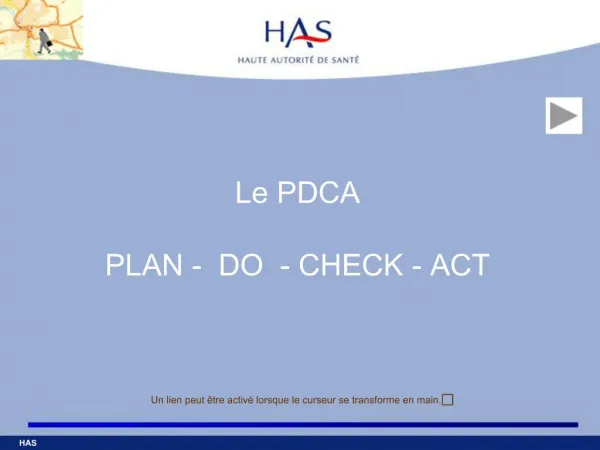 HAS
HAUTE AUTORITÉ DE SANTÉ

Le PDCA

PLAN - DO - CHECK - ACT

Un lien peut être activé lorsque le curseur se transforme en main.

HAS